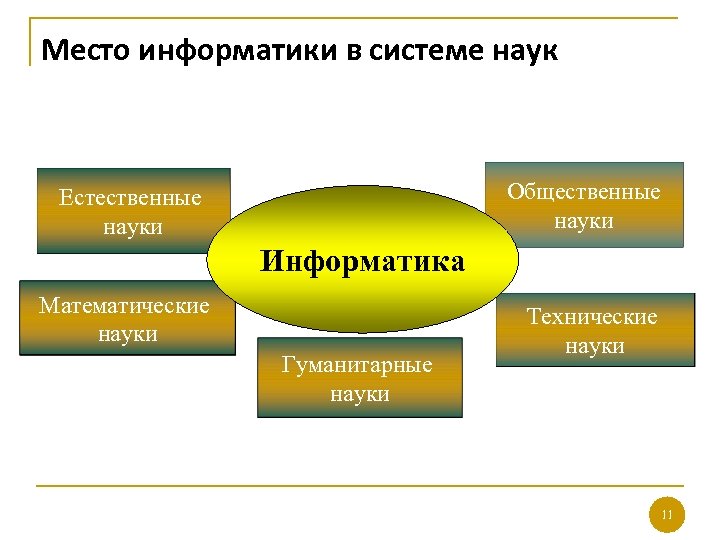 Место информатики в системе наук

Естественные науки

Общественные науки

Информатика

Математические науки

Технические науки

Гуманитарные науки

11